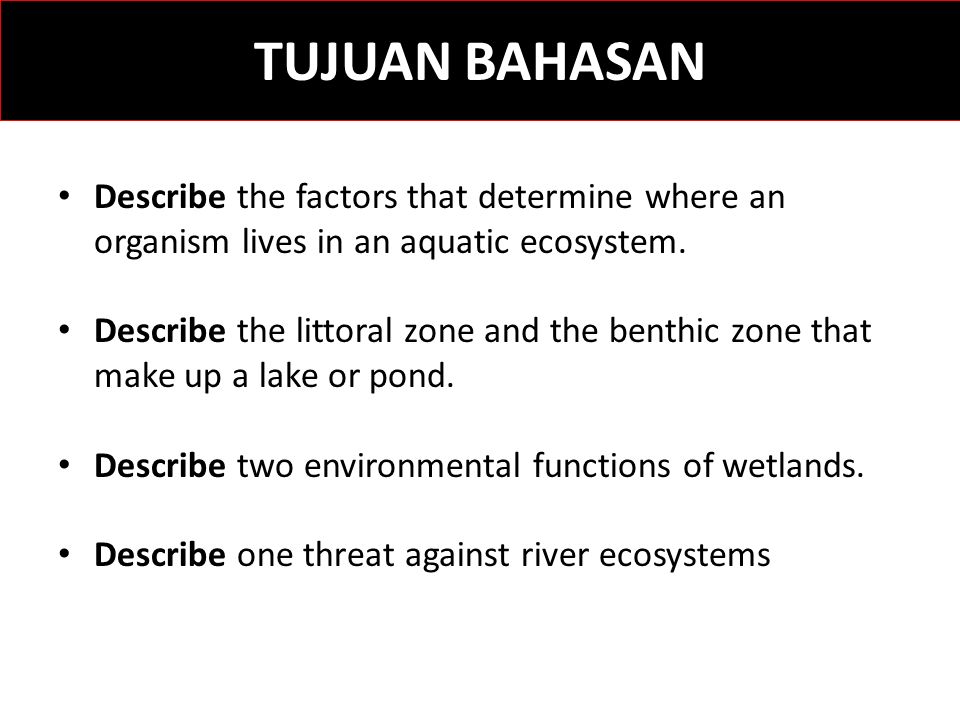 TUJUAN BAHASAN

• Describe the factors that determine where an organism lives in an aquatic ecosystem.

• Describe the littoral zone and the benthic zone that make up a lake or pond.

• Describe two environmental functions of wetlands.

• Describe one threat against river ecosystems